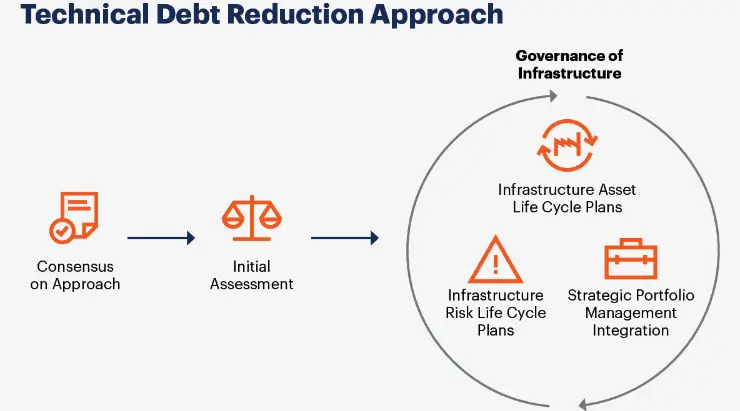 Technical Debt Reduction Approach

Consensus on Approach

Initial Assessment

Governance of Infrastructure

Infrastructure Asset Life Cycle Plans

Infrastructure Risk Life Cycle Plans

Strategic Portfolio Management Integration